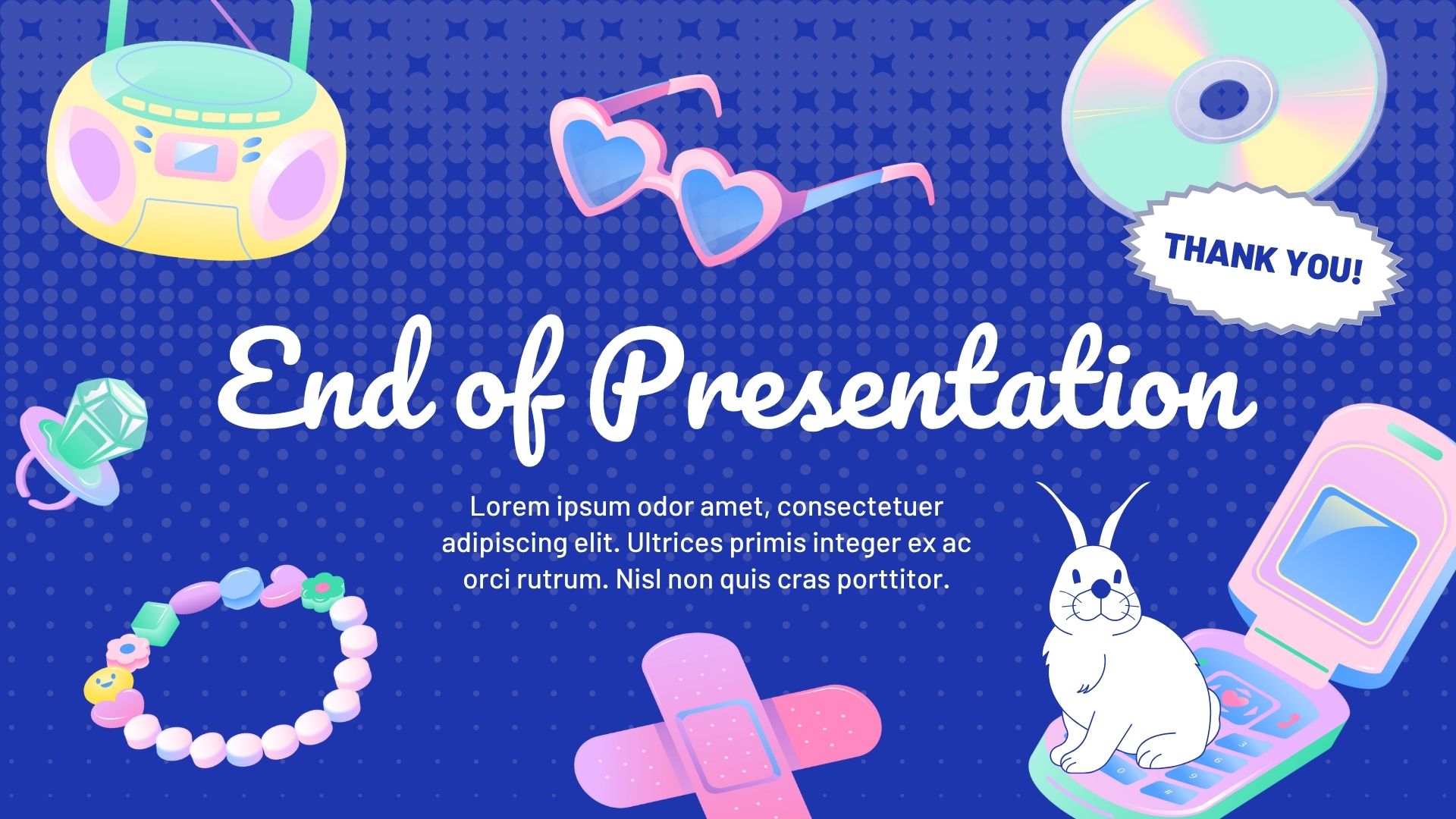 THANK YOU!

End of Presentation

Lorem ipsum odor amet, consectetuer adipiscing elit. Ultrices primis integer ex ac orci rutrum. Nisl non quis cras porttitor.